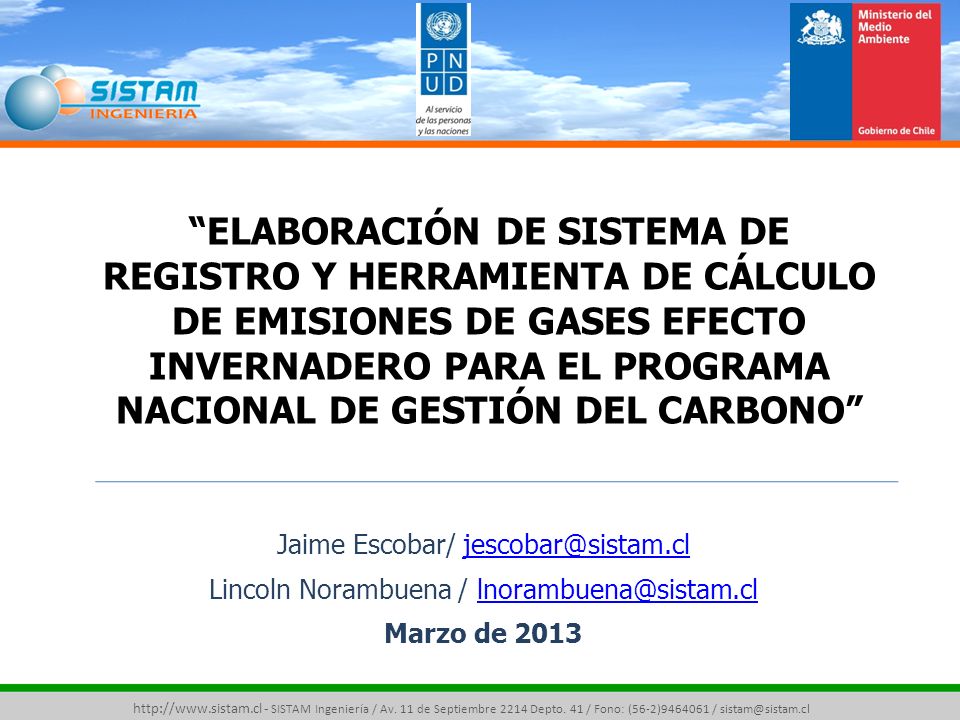 SISTAM INGENIERIA

P N U D
Al servicio de las personas y las naciones

Ministerio del Medio Ambiente
Gobierno de Chile

“ELABORACIÓN DE SISTEMA DE REGISTRO Y HERRAMIENTA DE CÁLCULO DE EMISIONES DE GASES EFECTO INVERNADERO PARA EL PROGRAMA NACIONAL DE GESTIÓN DEL CARBONO”

Jaime Escobar/ jescobar@sistam.cl

Lincoln Norambuena / lnorambuena@sistam.cl

Marzo de 2013

http://www.sistam.cl - SISTAM Ingeniería / Av. 11 de Septiembre 2214 Depto. 41 / Fono: (56-2)9464061 / sistam@sistam.cl